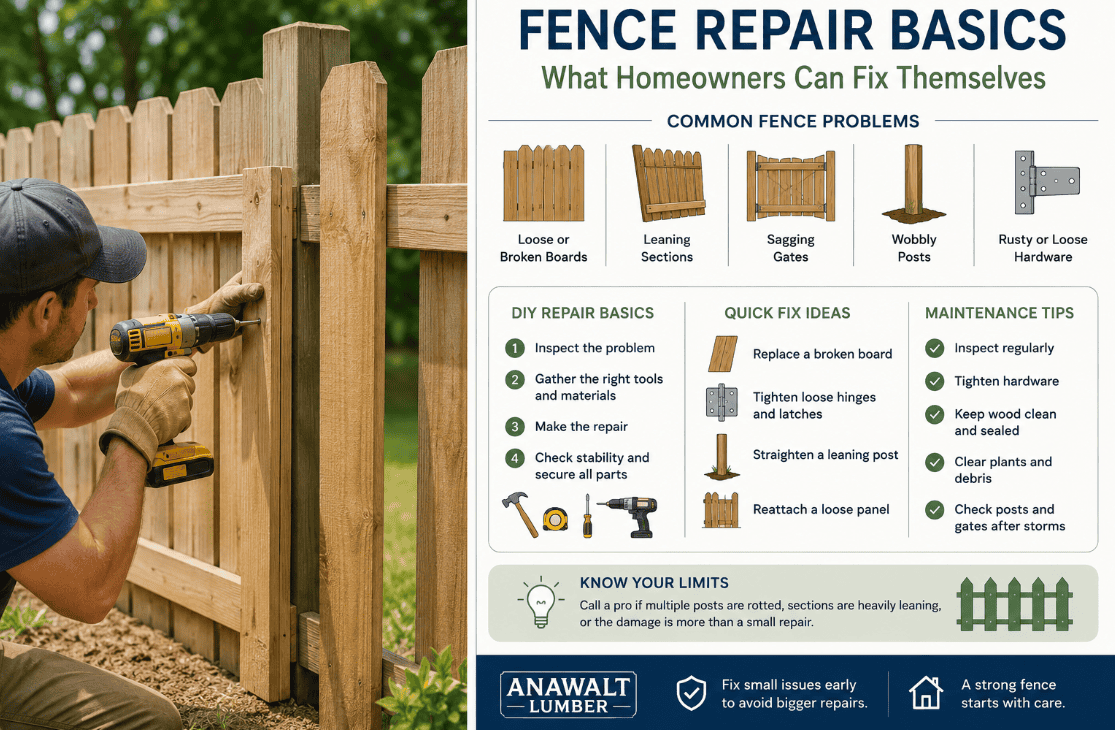 FENCE REPAIR BASICS
What Homeowners Can Fix Themselves

COMMON FENCE PROBLEMS

Loose or Broken Boards

Leaning Sections

Sagging Gates

Wobbly Posts

Rusty or Loose Hardware

DIY REPAIR BASICS

1 Inspect the problem

2 Gather the right tools and materials

3 Make the repair

4 Check stability and secure all parts

QUICK FIX IDEAS

Replace a broken board

Tighten loose hinges and latches

Straighten a leaning post

Reattach a loose panel

MAINTENANCE TIPS

Inspect regularly

Tighten hardware

Keep wood clean and sealed

Clear plants and debris

Check posts and gates after storms

KNOW YOUR LIMITS
Call a pro if multiple posts are rotted, sections are heavily leaning, or the damage is more than a small repair.

ANAWALT LUMBER

Fix small issues early to avoid bigger repairs.

A strong fence starts with care.